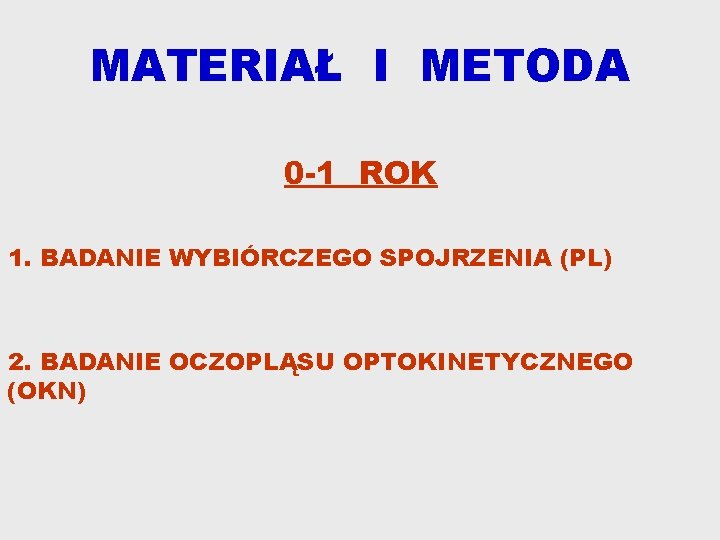 MATERIAŁ I METODA

0-1 ROK

1. BADANIE WYBIÓRCZEGO SPOJRZENIA (PL)

2. BADANIE OCZOPLĄSU OPTOKINETYCZNEGO (OKN)